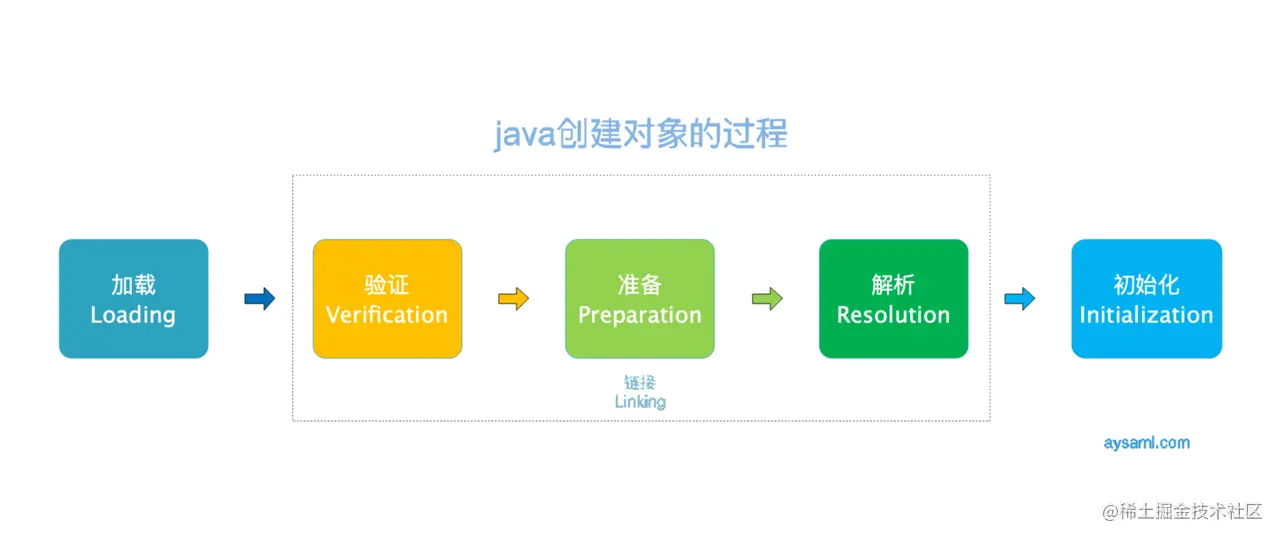 java创建对象的过程

加载
Loading

验证
Verification

准备
Preparation

解析
Resolution

初始化
Initialization

链接
Linking

aysaml.com

@稀土掘金技术社区